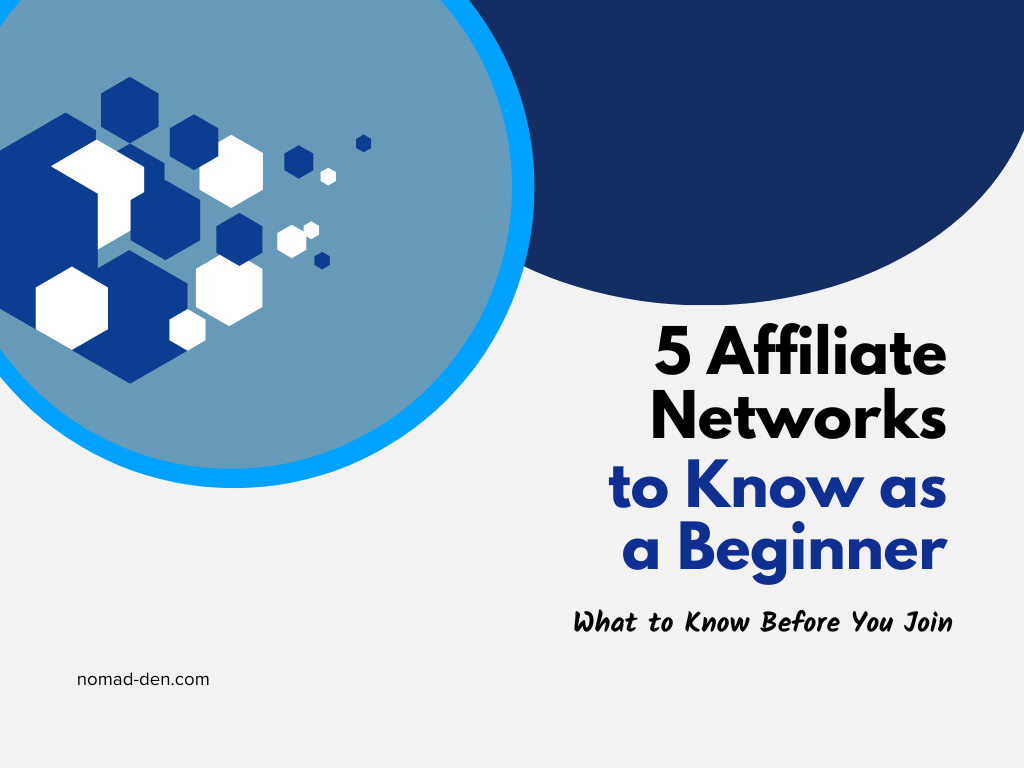 5 Affiliate Networks to Know as a Beginner

What to Know Before You Join

nomad-den.com